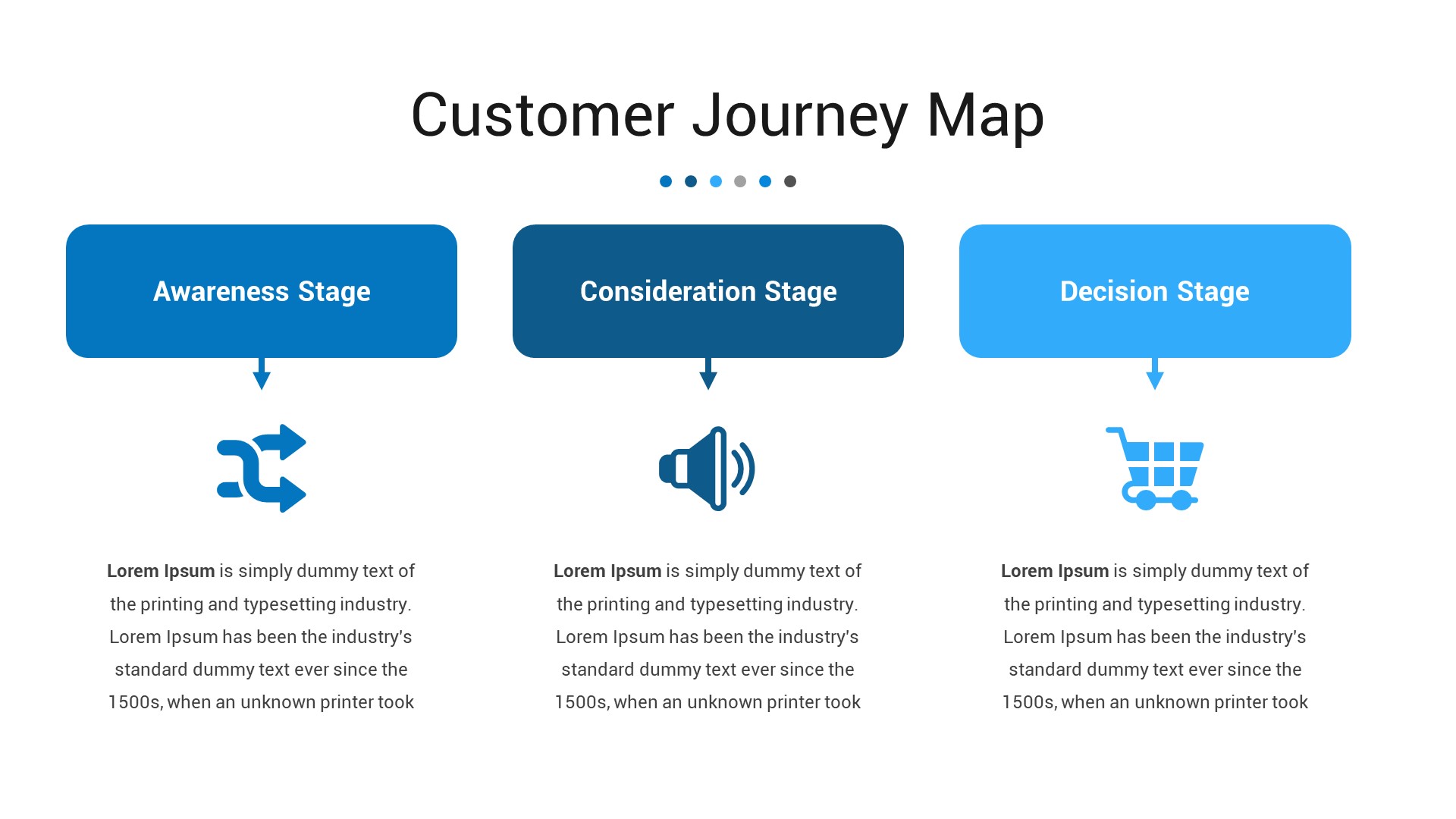 Customer Journey Map

Awareness Stage

Lorem Ipsum is simply dummy text of the printing and typesetting industry. Lorem Ipsum has been the industry's standard dummy text ever since the 1500s, when an unknown printer took

Consideration Stage

Lorem Ipsum is simply dummy text of the printing and typesetting industry. Lorem Ipsum has been the industry's standard dummy text ever since the 1500s, when an unknown printer took

Decision Stage

Lorem Ipsum is simply dummy text of the printing and typesetting industry. Lorem Ipsum has been the industry's standard dummy text ever since the 1500s, when an unknown printer took